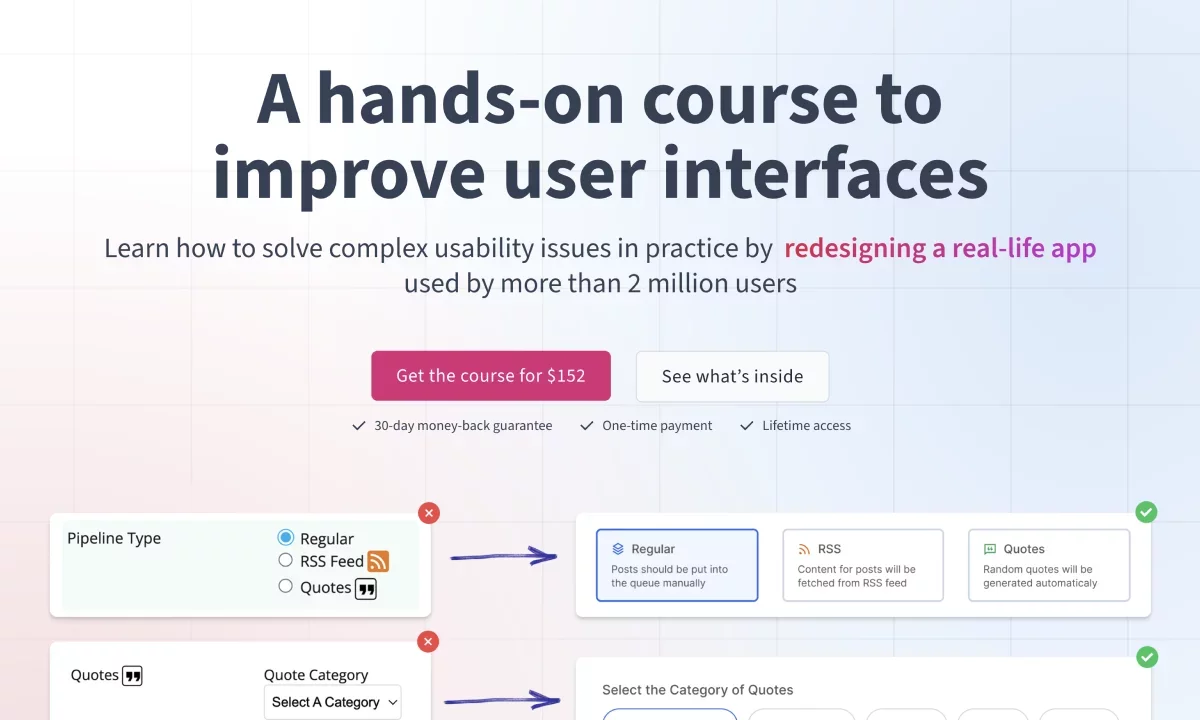 A hands-on course to improve user interfaces

Learn how to solve complex usability issues in practice by redesigning a real-life app used by more than 2 million users

Get the course for $152

See what's inside

30-day money-back guarantee

One-time payment

Lifetime access

Pipeline Type

Regular

RSS Feed

Quotes

Regular

Posts should be put into the queue manually

RSS

Content for posts will be fetched from RSS feed

Quotes

Random quotes will be generated automaticaly

Quotes

Quote Category

Select A Category

Select the Category of Quotes